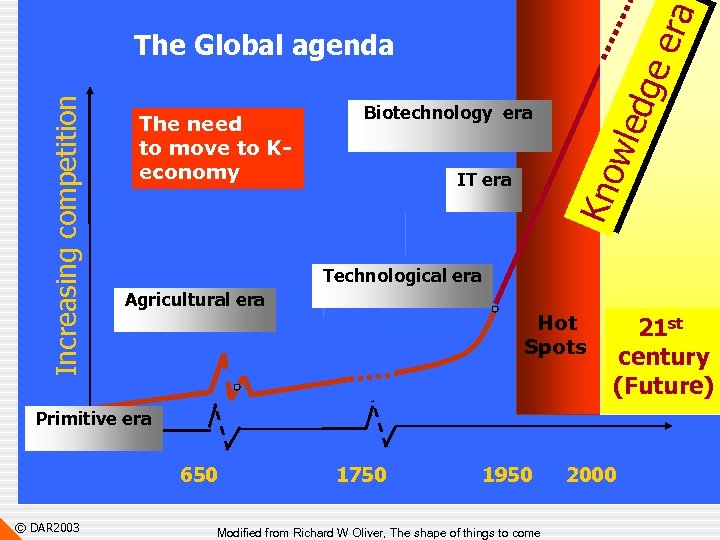 The Global agenda

Increasing competition

The need to move to K-economy

Biotechnology era

IT era

Knowledge era

Technological era

Agricultural era

Hot Spots

$21^{st}$ century (Future)

Primitive era

650

1750

1950

2000

© DAR2003

Modified from Richard W Oliver, The shape of things to come